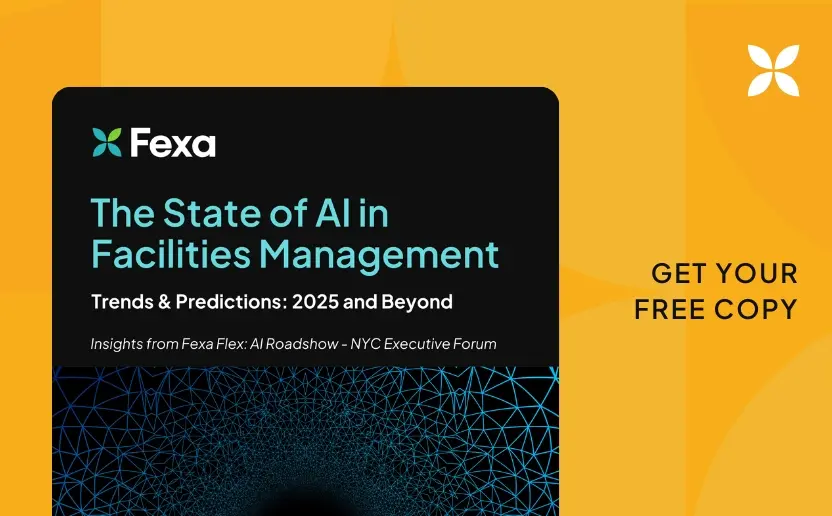 Fexa

The State of AI in Facilities Management

Trends & Predictions: 2025 and Beyond

Insights from Fexa Flex: AI Roadshow - NYC Executive Forum

GET YOUR FREE COPY